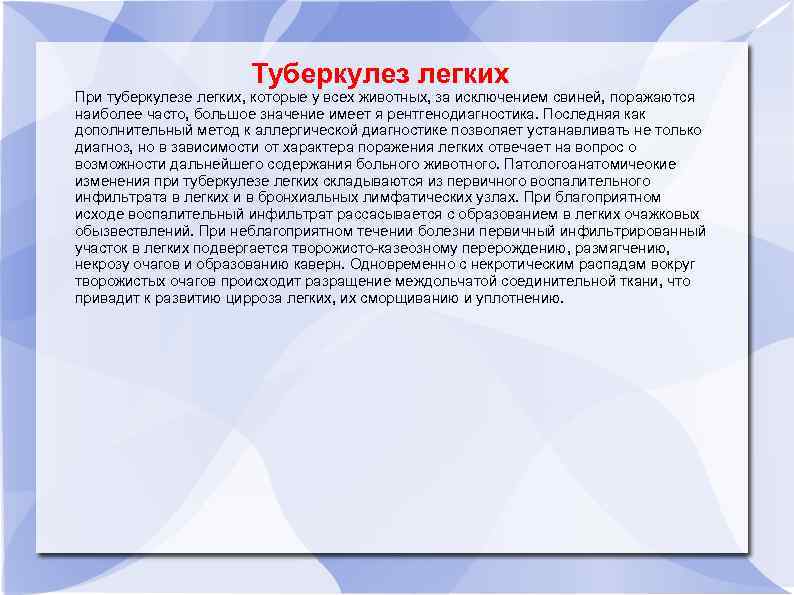 Туберкулез легких

При туберкулезе легких, которые у всех животных, за исключением свиней, поражаются наиболее часто, большое значение имеет я рентгенодиагностика. Последняя как дополнительный метод к аллергической диагностике позволяет устанавливать не только диагноз, но в зависимости от характера поражения легких отвечает на вопрос о возможности дальнейшего содержания больного животного. Патологоанатомичеокие изменения при туберкулезе легких складываются из первичного воспалительного инфильтрата в легких и в бронхиальных лимфатических узлах. При благоприятном исходе воспалительный инфильтрат рассасывается с образованием в легких очажковых обызвествлений. При неблагоприятном течении болезни первичный инфильтрированный участок в легких подвергается творожисто-казеозному перерождению, размягчению, некрозу очагов и образованию каверн. Одновременно с некротическим распадам вокруг творожистых очагов происходит разращение междольчатой соединительной ткани, что привадит к развитию цирроза легких, их сморщиванию и уплотнению.